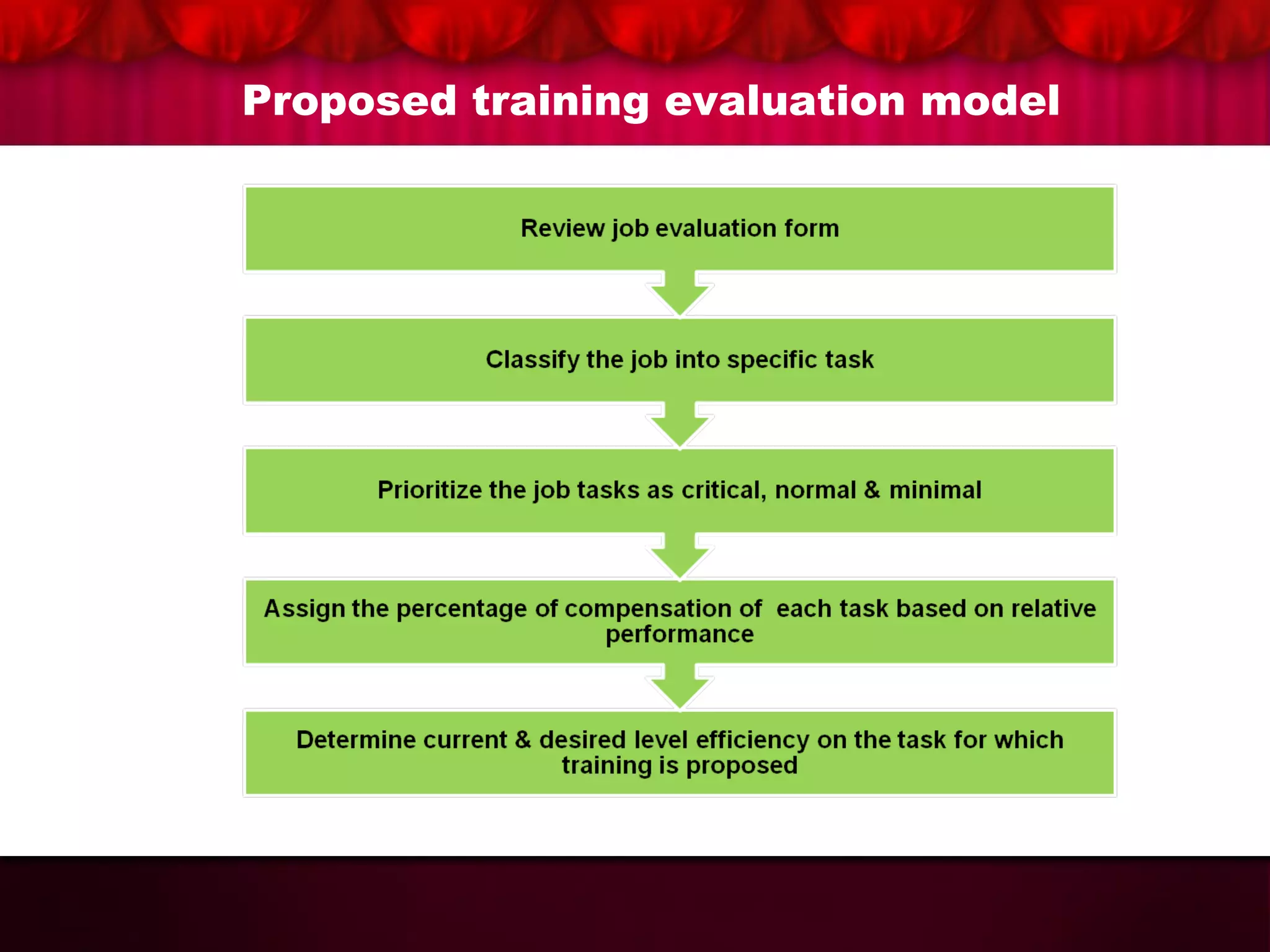 Proposed training evaluation model

Review job evaluation form

Classify the job into specific task

Prioritize the job tasks as critical, normal & minimal

Assign the percentage of compensation of each task based on relative performance

Determine current & desired level efficiency on the task for which training is proposed